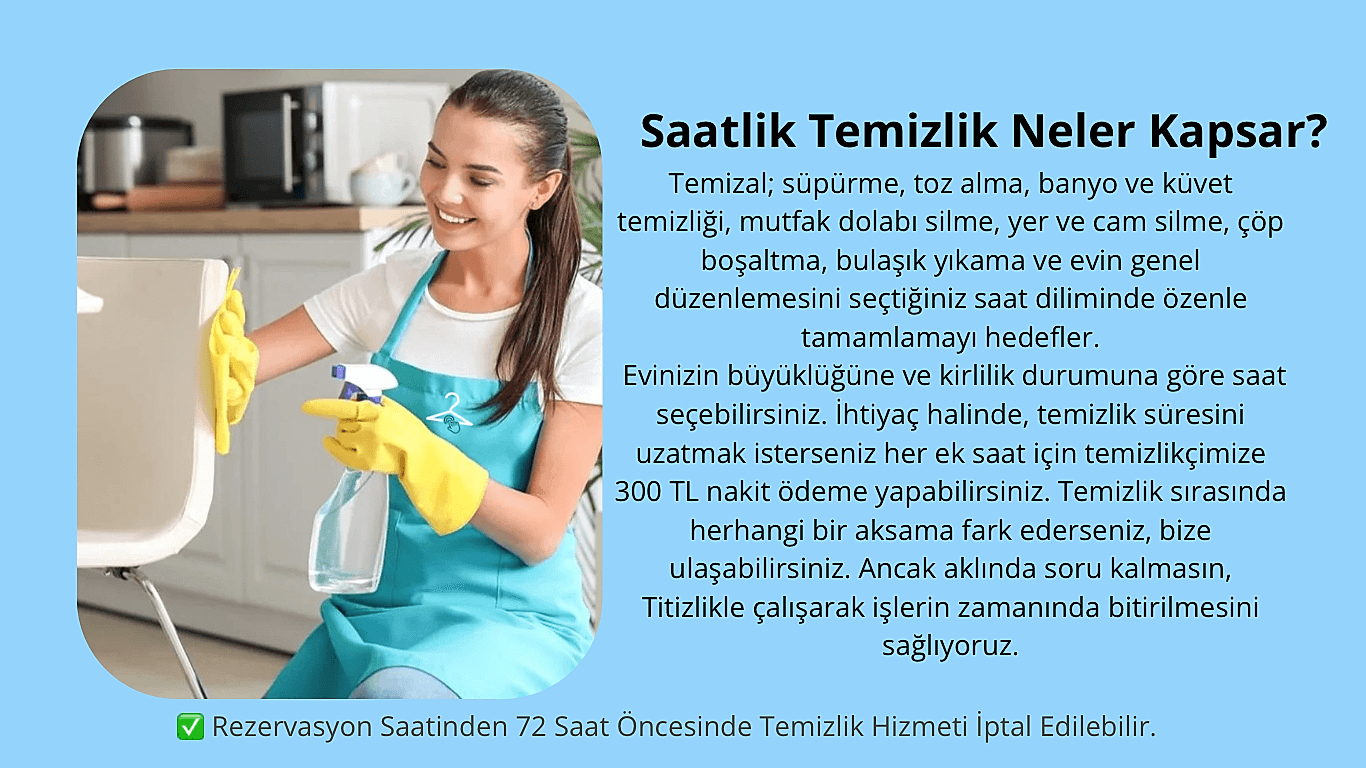 Saatlik Temizlik Neler Kapsar?

Temizal; süpürme, toz alma, banyo ve küvet temizliği, mutfak dolabı silme, yer ve cam silme, çöp boşaltma, bulaşık yıkama ve evin genel düzenlemesini seçtiğiniz saat diliminde özenle tamamlamayı hedefler.

Evinizin büyüklüğüne ve kirlilik durumuna göre saat seçebilirsiniz. İhtiyaç halinde, temizlik süresini uzatmak isterseniz her ek saat için temizlikçimize 300 TL nakit ödeme yapabilirsiniz. Temizlik sırasında herhangi bir aksama fark ederseniz, bize ulaşabilirsiniz. Ancak aklında soru kalmasın, Titizlikle çalışarak işlerin zamanında bitirilmesini sağlıyoruz.

✅ Rezervasyon Saatinden 72 Saat Öncesinde Temizlik Hizmeti İptal Edilebilir.